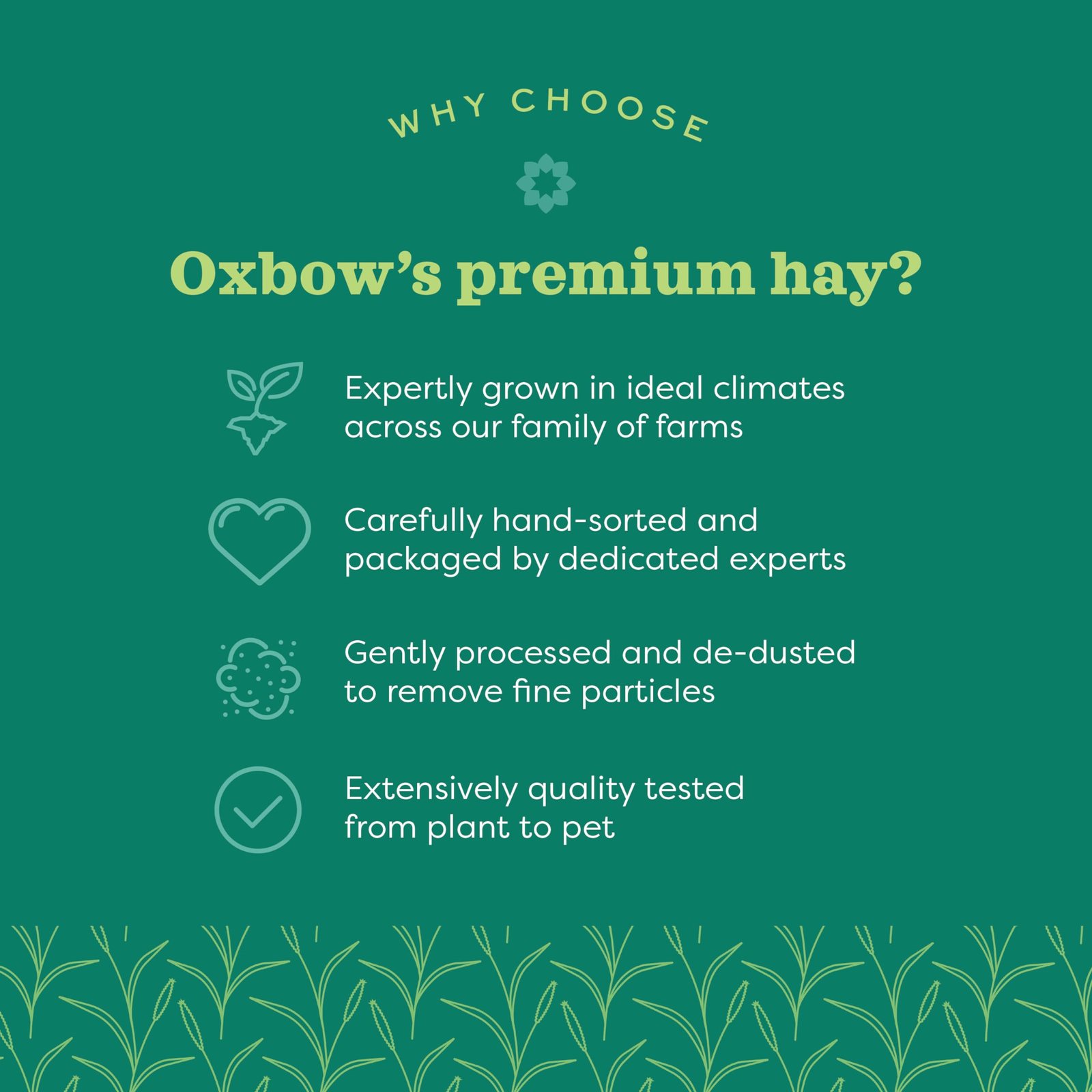 WHY CHOOSE

Oxbow's premium hay?

Expertly grown in ideal climates across our family of farms

Carefully hand-sorted and packaged by dedicated experts

Gently processed and de-dusted to remove fine particles

Extensively quality tested from plant to pet